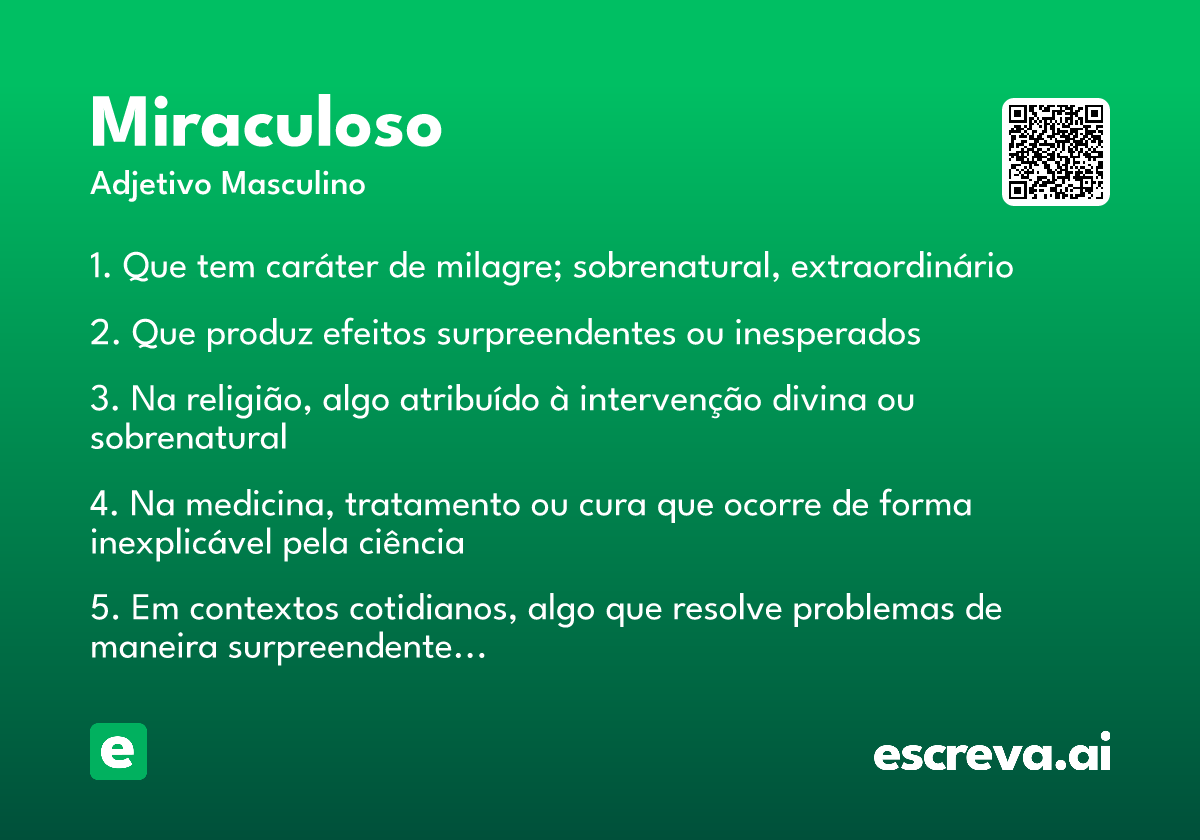 Miraculoso
Adjetivo Masculino

1. Que tem caráter de milagre; sobrenatural, extraordinário

2. Que produz efeitos surpreendentes ou inesperados

3. Na religião, algo atribuído à intervenção divina ou sobrenatural

4. Na medicina, tratamento ou cura que ocorre de forma inexplicável pela ciência

5. Em contextos cotidianos, algo que resolve problemas de maneira surpreendente...

e

escreva.ai